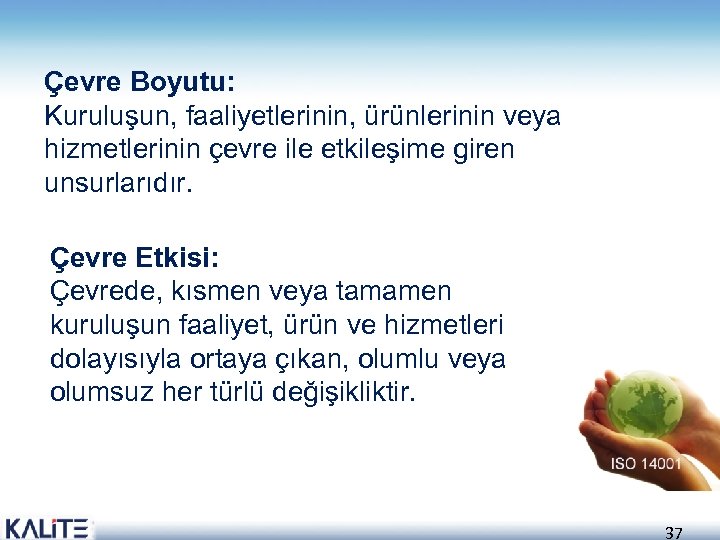 Çevre Boyutu:
Kuruluşun, faaliyetlerinin, ürünlerinin veya hizmetlerinin çevre ile etkileşime giren unsurlarıdır.

Çevre Etkisi:
Çevrede, kısmen veya tamamen kuruluşun faaliyet, ürün ve hizmetleri dolayısıyla ortaya çıkan, olumlu veya olumsuz her türlü değişikliktir.

ISO 14001

KALİTE

37